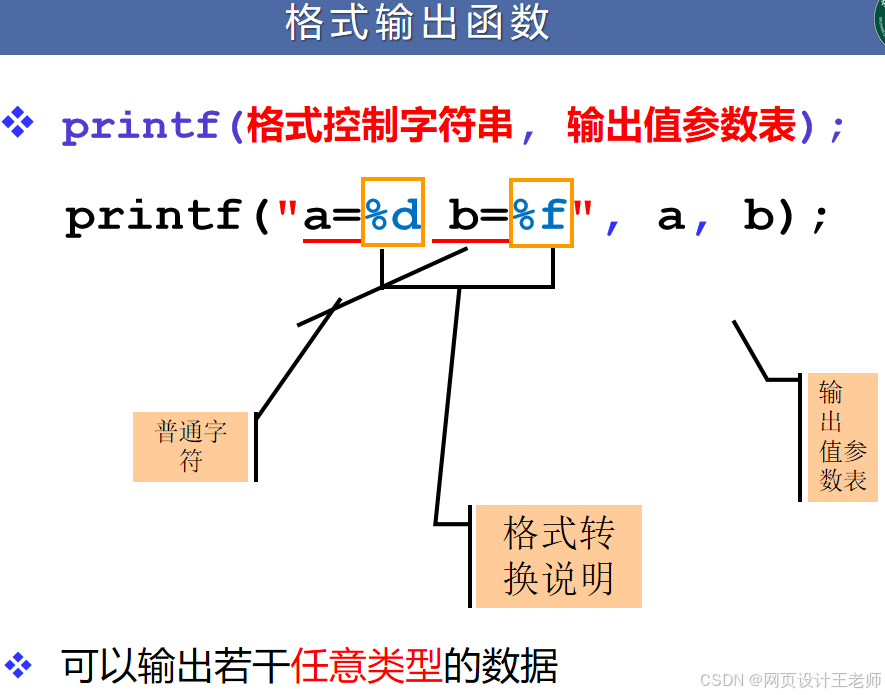 格式输出函数

❖ printf(格式控制字符串, 输出值参数表);

printf("a=%d b=%f", a, b);

普通字符

格式转换说明

输出值参数表

❖ 可以输出若干任意类型的数据

CSDN @网页设计王老师